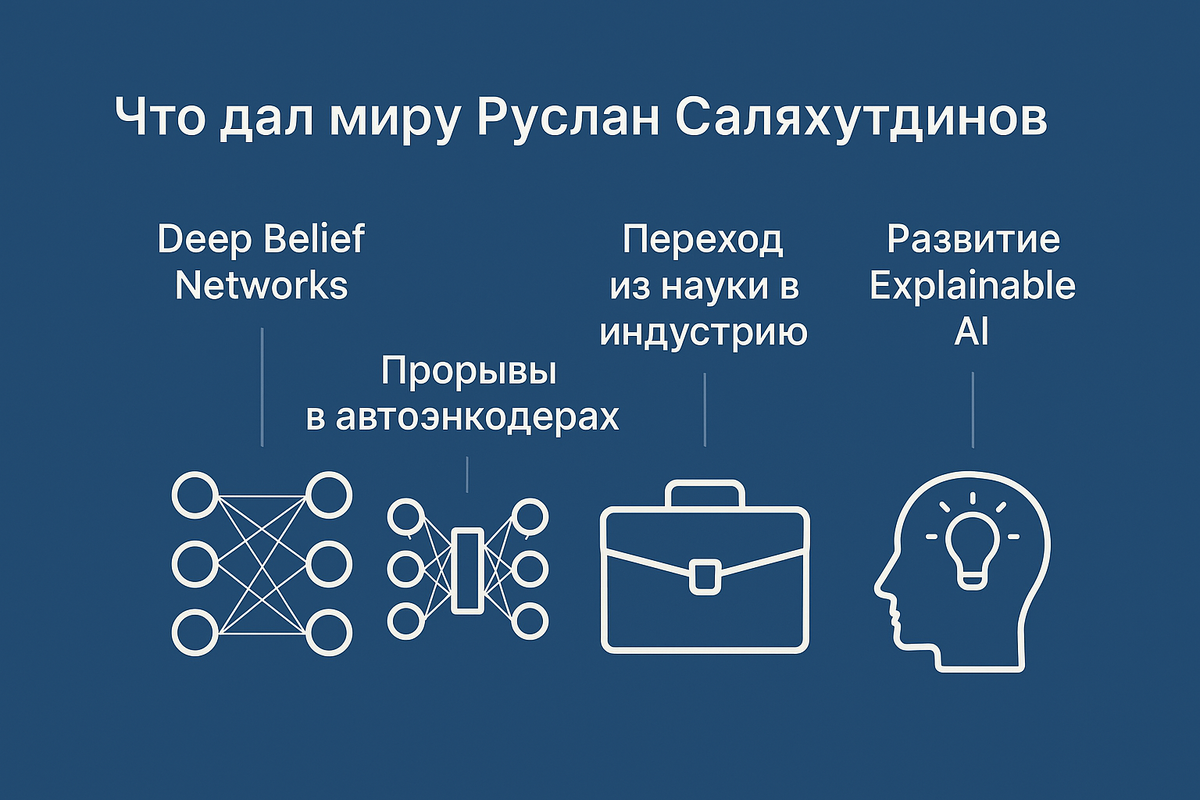 Что дал миру Руслан Саляхутдинов

Deep Belief Networks

Прорывы в автоэнкодерах

Переход из науки в индустрию

Развитие Explainable AI